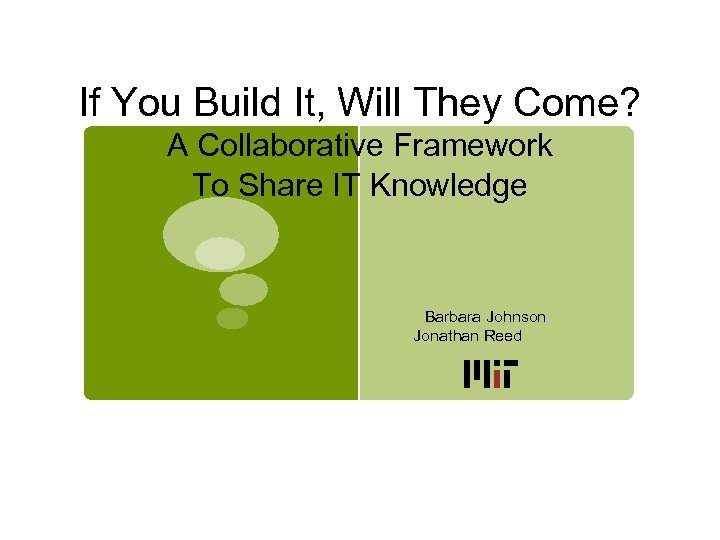 If You Build It, Will They Come?

A Collaborative Framework
To Share IT Knowledge

Barbara Johnson
Jonathan Reed

MIT